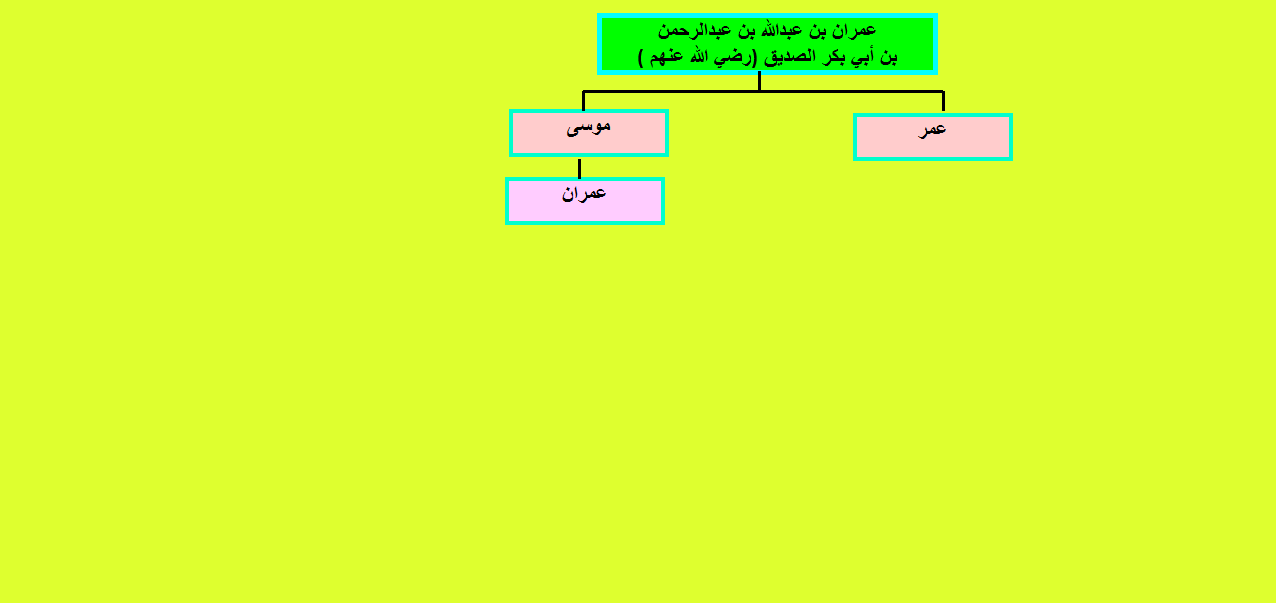 عمران بن عبدالله بن عبدالرحمن بن أبي بكر الصديق (رضي الله عنهم )

عمر

موسى

عمران